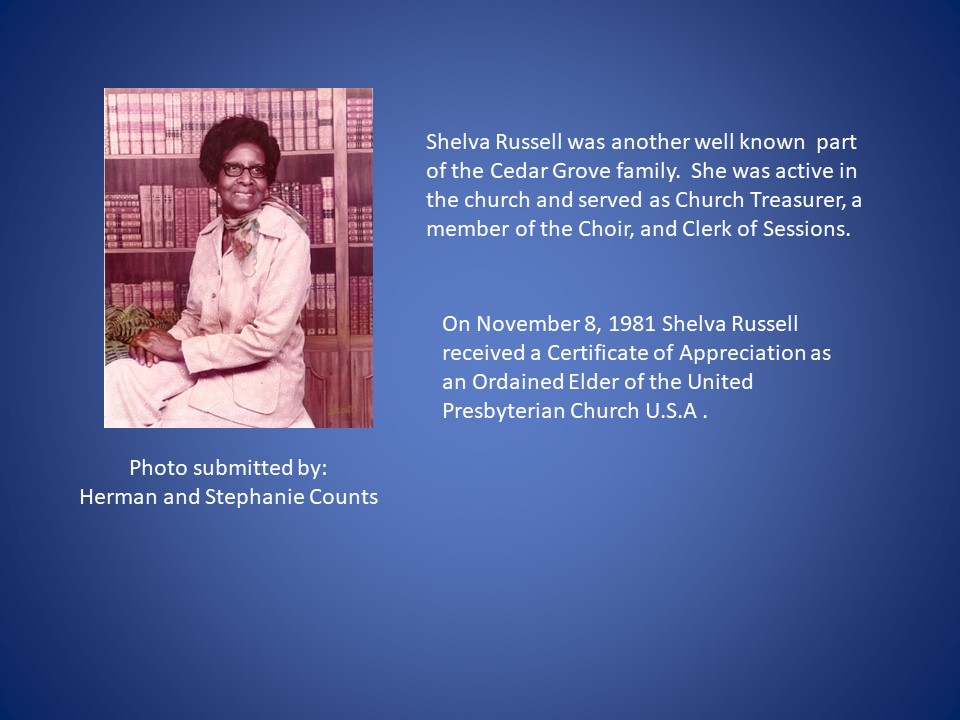 Shelva Russell was another well known part of the Cedar Grove family. She was active in the church and served as Church Treasurer, a member of the Choir, and Clerk of Sessions.

On November 8, 1981 Shelva Russell received a Certificate of Appreciation as an Ordained Elder of the United Presbyterian Church U.S.A .

Photo submitted by:
Herman and Stephanie Counts